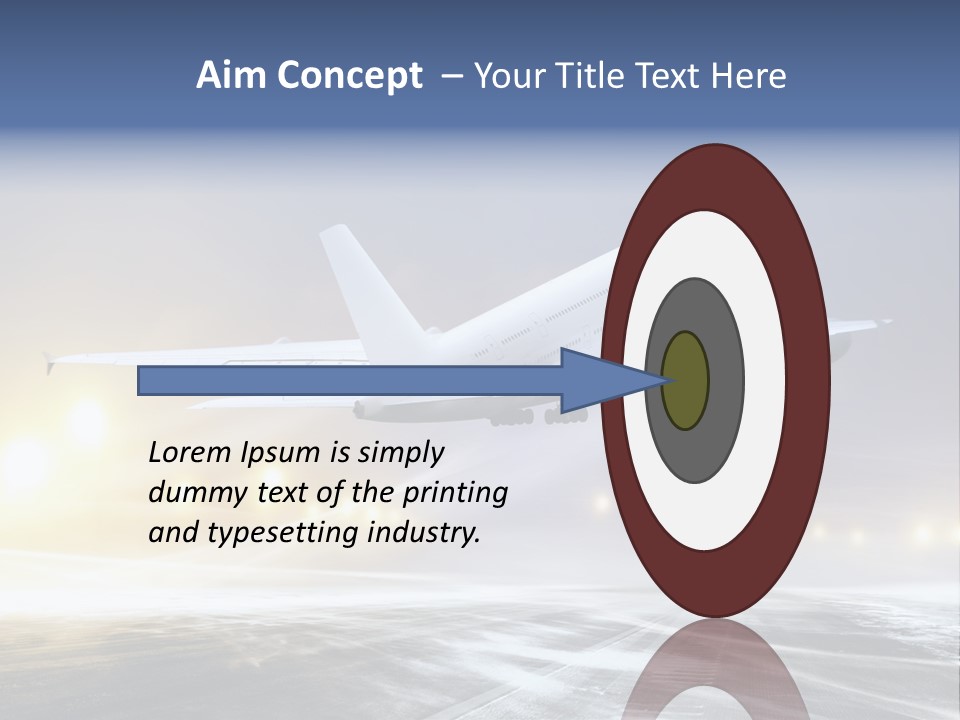 Aim Concept – Your Title Text Here

Lorem Ipsum is simply dummy text of the printing and typesetting industry.